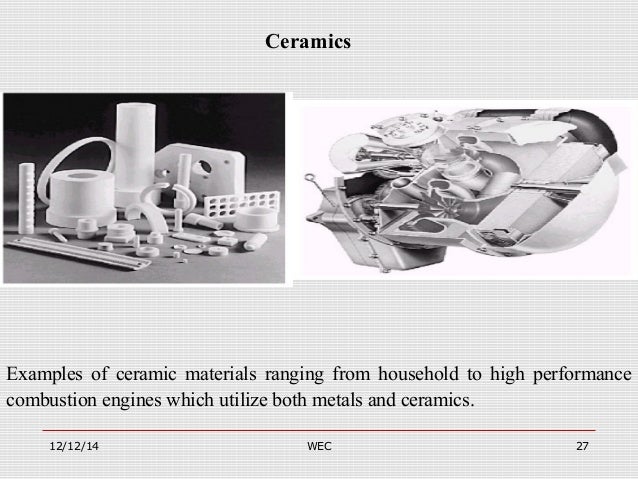 Ceramics

Examples of ceramic materials ranging from household to high performance combustion engines which utilize both metals and ceramics.

12/12/14 WEC 27